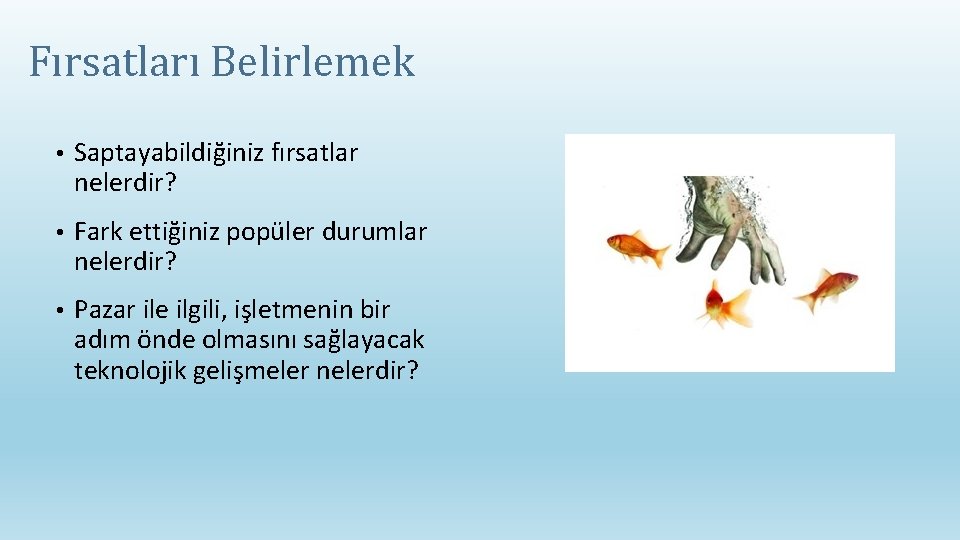 Fırsatları Belirlemek

• Saptayabildiğiniz fırsatlar nelerdir?

• Fark ettiğiniz popüler durumlar nelerdir?

• Pazar ile ilgili, işletmenin bir adım önde olmasını sağlayacak teknolojik gelişmeler nelerdir?